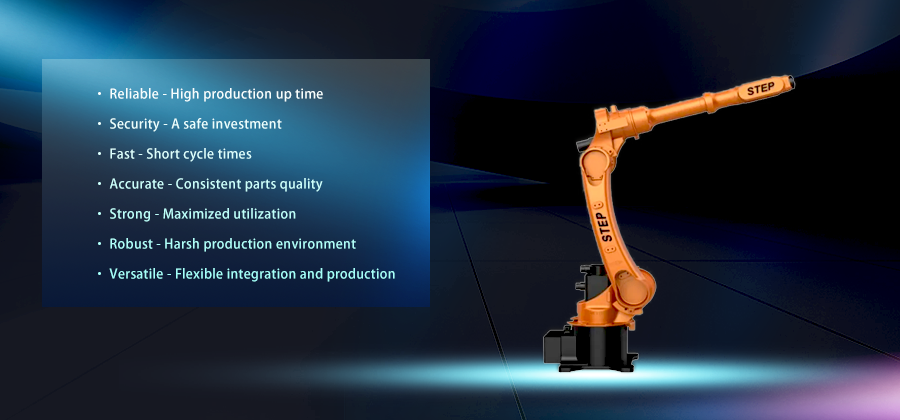 · Reliable - High production up time
· Security - A safe investment
· Fast - Short cycle times
· Accurate - Consistent parts quality
· Strong - Maximized utilization
· Robust - Harsh production environment
· Versatile - Flexible integration and production

STEP

STEP